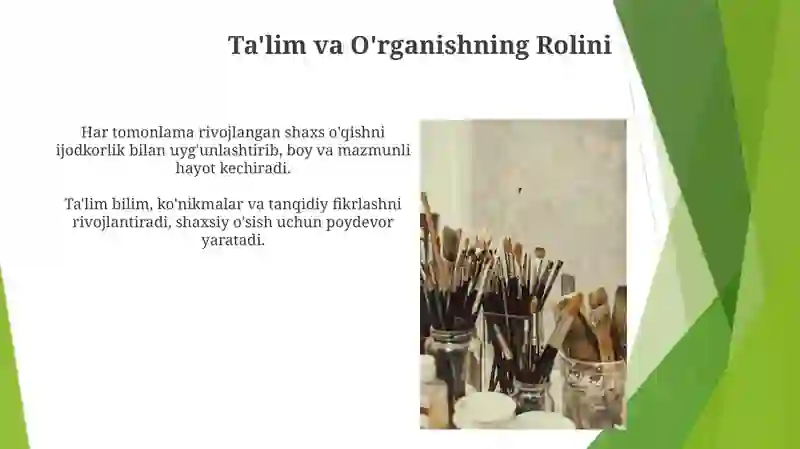 Ta'lim va O'rganishning Rolini

Har tomonlama rivojlangan shaxs o'qishni ijodkorlik bilan uyg'unlashtirib, boy va mazmunli hayot kechiradi.

Ta'lim bilim, ko'nikmalar va tanqidiy fikrlashni rivojlantiradi, shaxsiy o'sish uchun poydevor yaratadi.